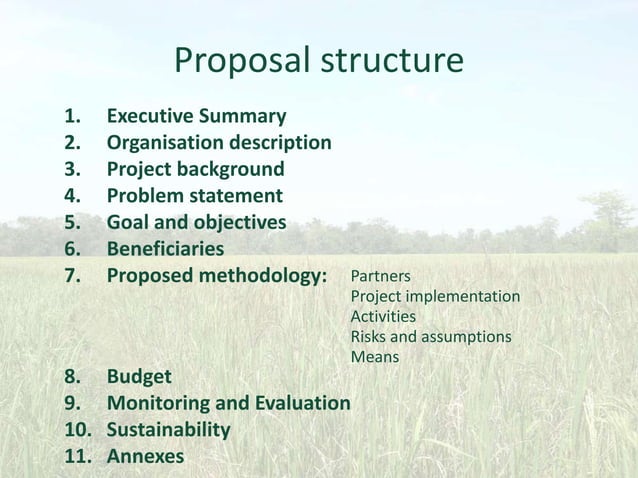 Proposal structure

1. Executive Summary
2. Organisation description
3. Project background
4. Problem statement
5. Goal and objectives
6. Beneficiaries
7. Proposed methodology: Partners
Project implementation
Activities
Risks and assumptions
Means
8. Budget
9. Monitoring and Evaluation
10. Sustainability
11. Annexes